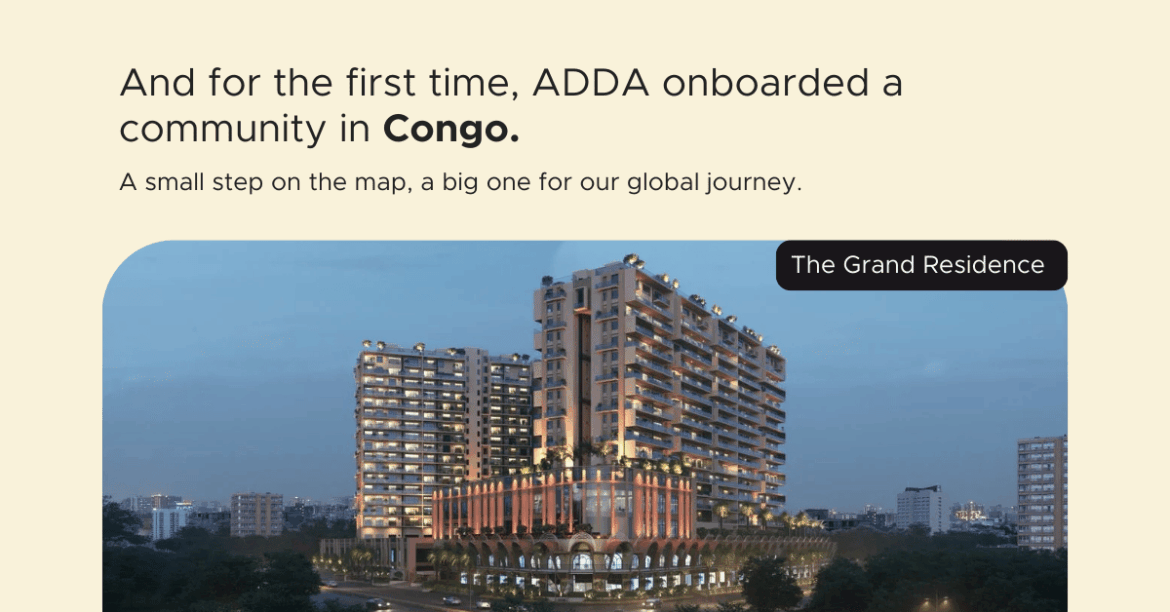 And for the first time, ADDA onboarded a community in Congo.

A small step on the map, a big one for our global journey.

The Grand Residence